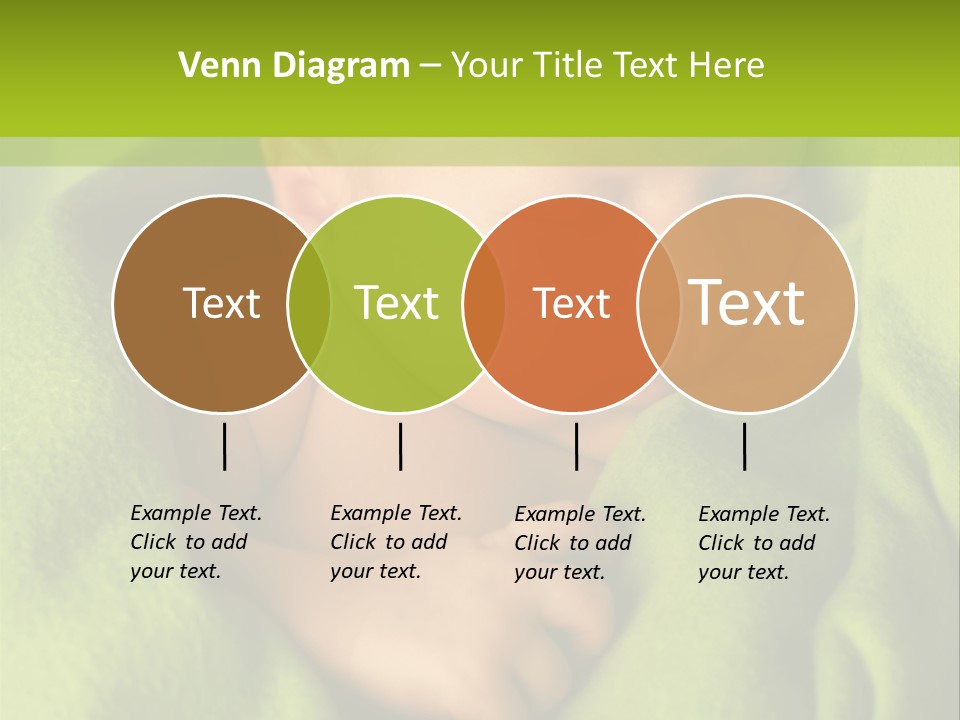 Venn Diagram – Your Title Text Here

Text

Text

Text

Text

Example Text. Click to add your text.

Example Text. Click to add your text.

Example Text. Click to add your text.

Example Text. Click to add your text.